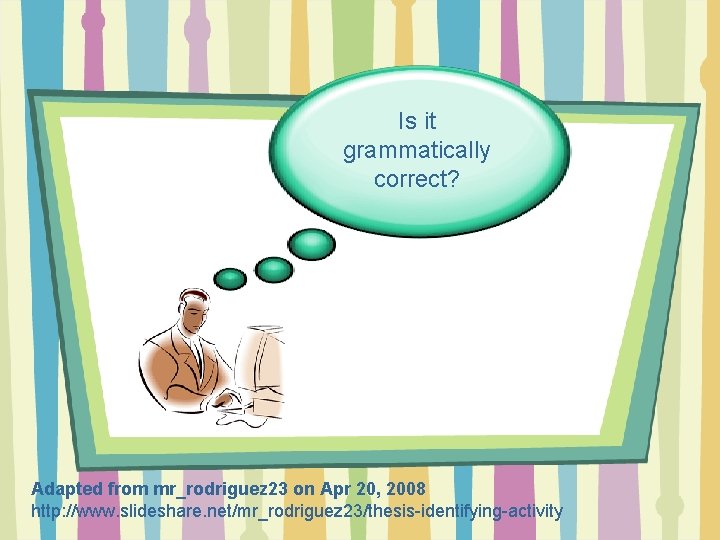 Is it grammatically correct?

Adapted from mr_rodriguez23 on Apr 20, 2008
http://www.slideshare.net/mr_rodriguez23/thesis-identifying-activity